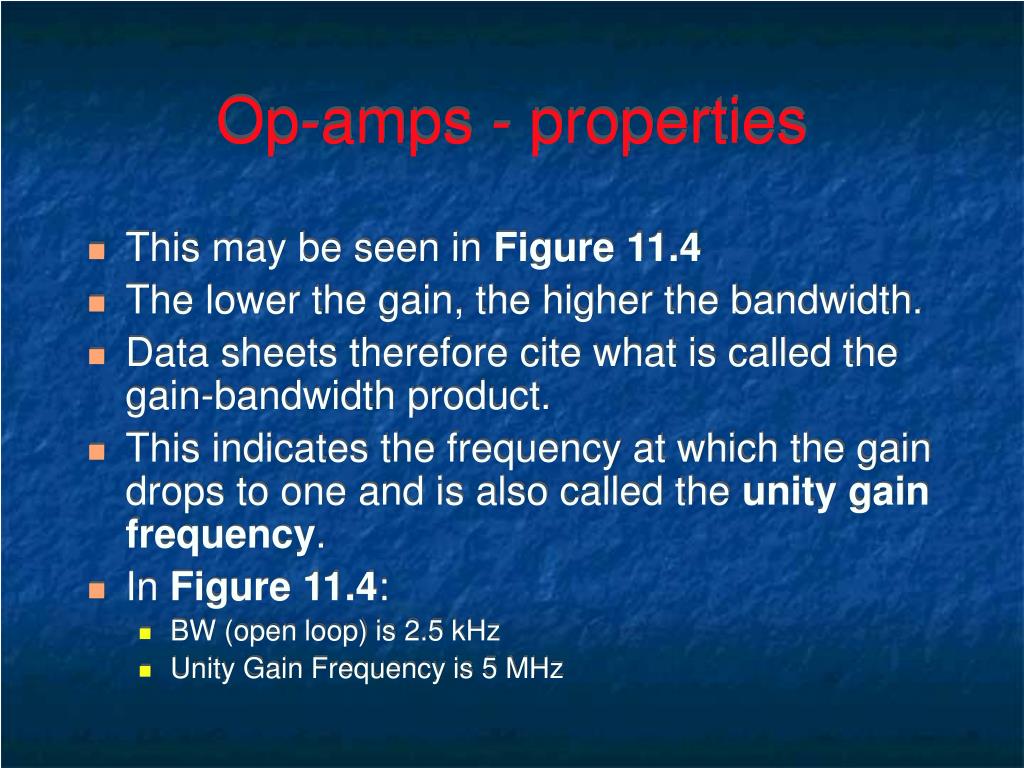 Op-amps - properties

This may be seen in Figure 11.4

The lower the gain, the higher the bandwidth.

Data sheets therefore cite what is called the gain-bandwidth product.

This indicates the frequency at which the gain drops to one and is also called the unity gain frequency.

In Figure 11.4:

BW (open loop) is 2.5 kHz

Unity Gain Frequency is 5 MHz